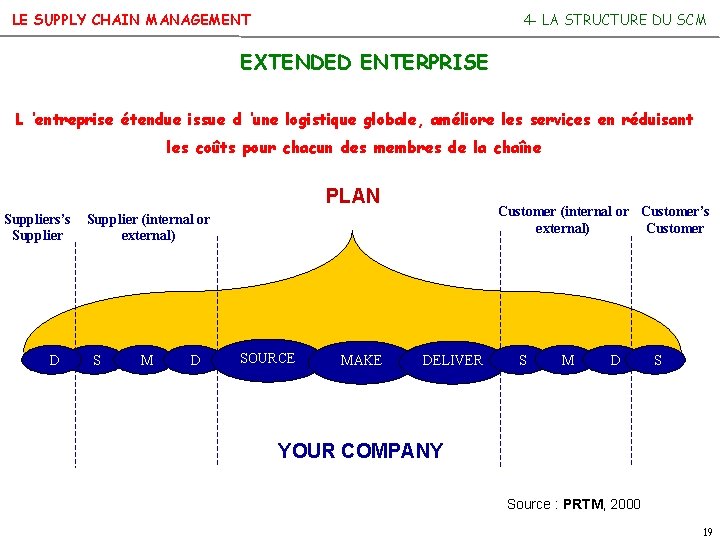 LE SUPPLY CHAIN MANAGEMENT

4- LA STRUCTURE DU SCM

EXTENDED ENTERPRISE

L 'entreprise étendue issue d 'une logistique globale, améliore les services en réduisant les coûts pour chacun des membres de la chaîne

PLAN

Suppliers's Supplier

Supplier (internal or external)

Customer (internal or external)

Customer's Customer

D S M D SOURCE MAKE DELIVER S M D S

YOUR COMPANY

Source : PRTM, 2000

19